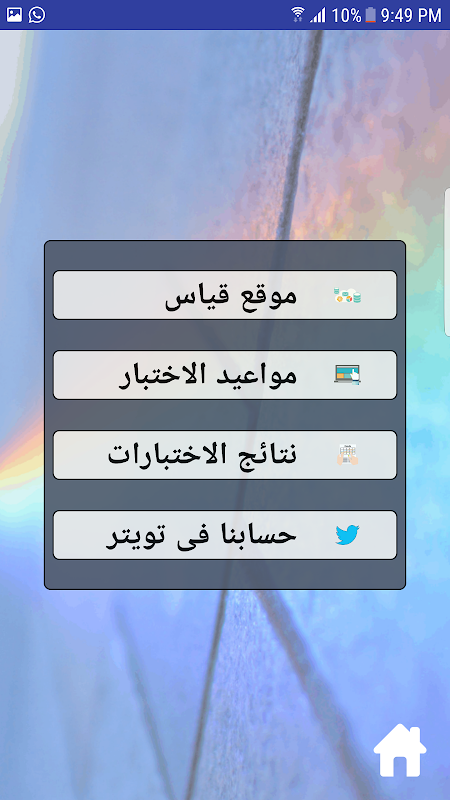 10% 9:49 PM

موقع قياس

مواعيد الاختبار

نتائج الاختبارات

حسابنا فى تويتر